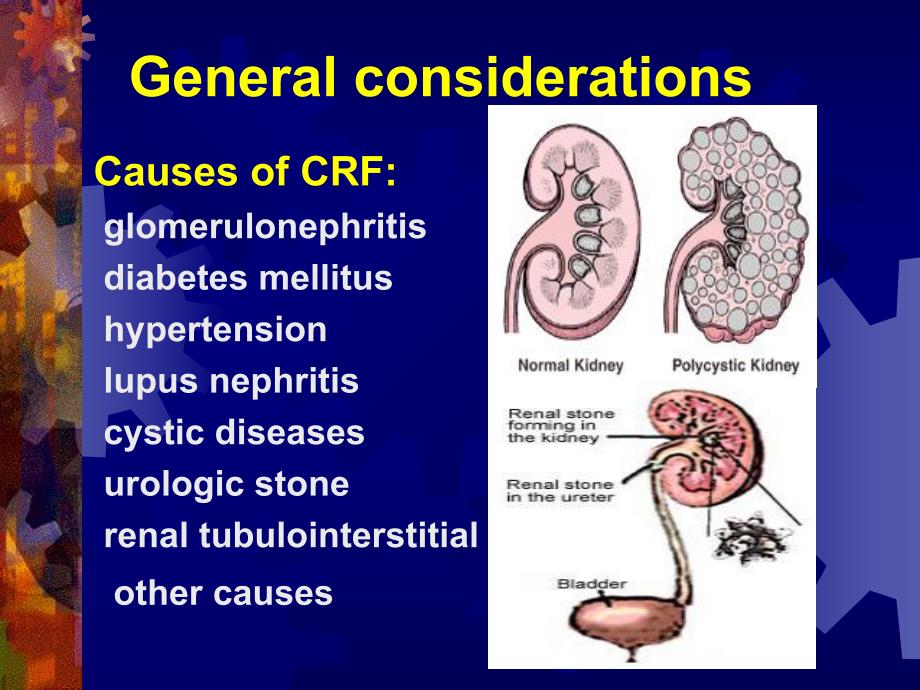 General considerations

Causes of CRF:
glomerulonephritis
diabetes mellitus
hypertension
lupus nephritis
cystic diseases
urologic stone
renal tubulointerstitial
other causes

Normal Kidney
Polycystic Kidney

Renal stone forming in the kidney
Renal stone in the ureter
Bladder